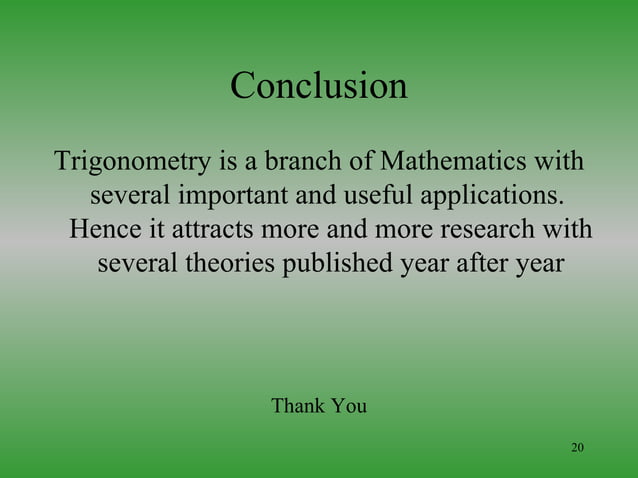 Conclusion

Trigonometry is a branch of Mathematics with several important and useful applications. Hence it attracts more and more research with several theories published year after year

Thank You

20